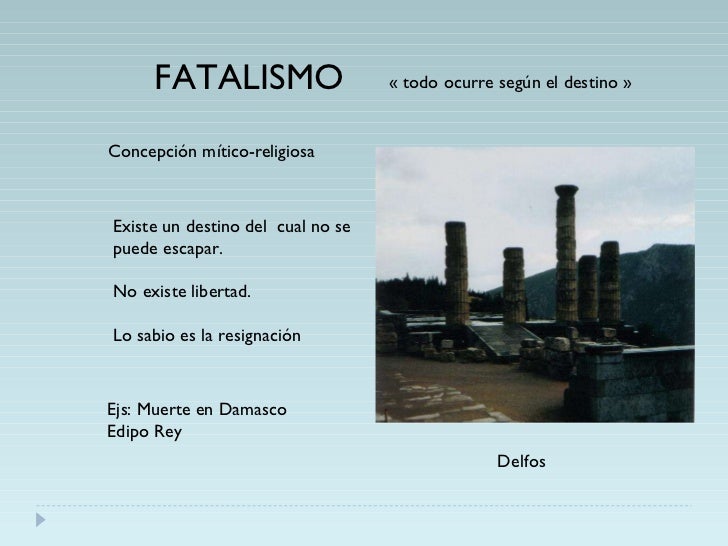 FATALISMO « todo ocurre según el destino »

Concepción mítico-religiosa

Existe un destino del cual no se puede escapar.

No existe libertad.

Lo sabio es la resignación

Ejs: Muerte en Damasco
Edipo Rey

Delfos